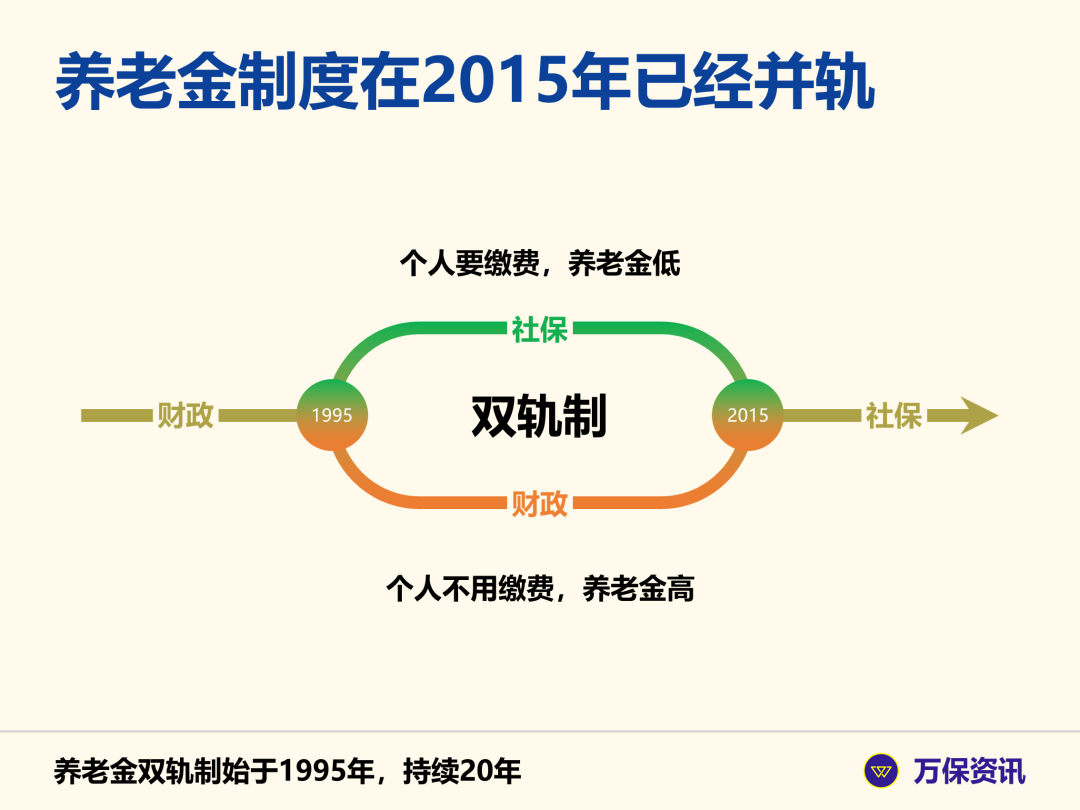 养老金制度在2015年已经并轨

个人要缴费，养老金低

社保

财政

1995

双轨制

2015

社保

财政

个人不用缴费，养老金高

养老金双轨制始于1995年，持续20年

万保资讯